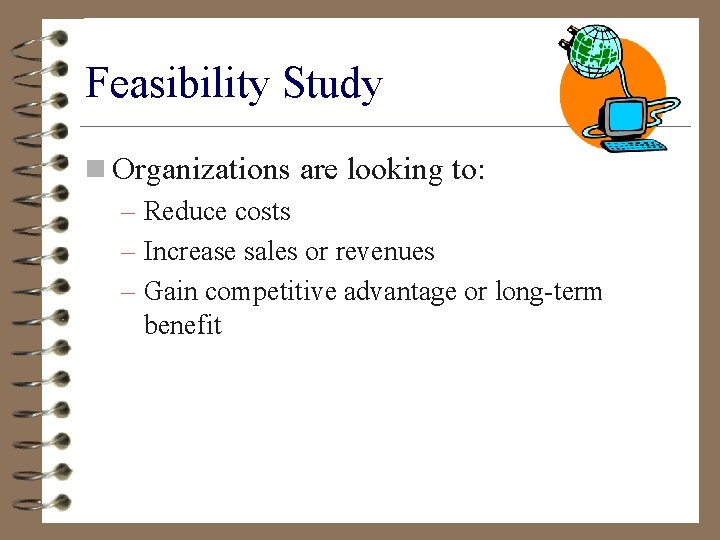 Feasibility Study

Organizations are looking to:

– Reduce costs
– Increase sales or revenues
– Gain competitive advantage or long-term benefit